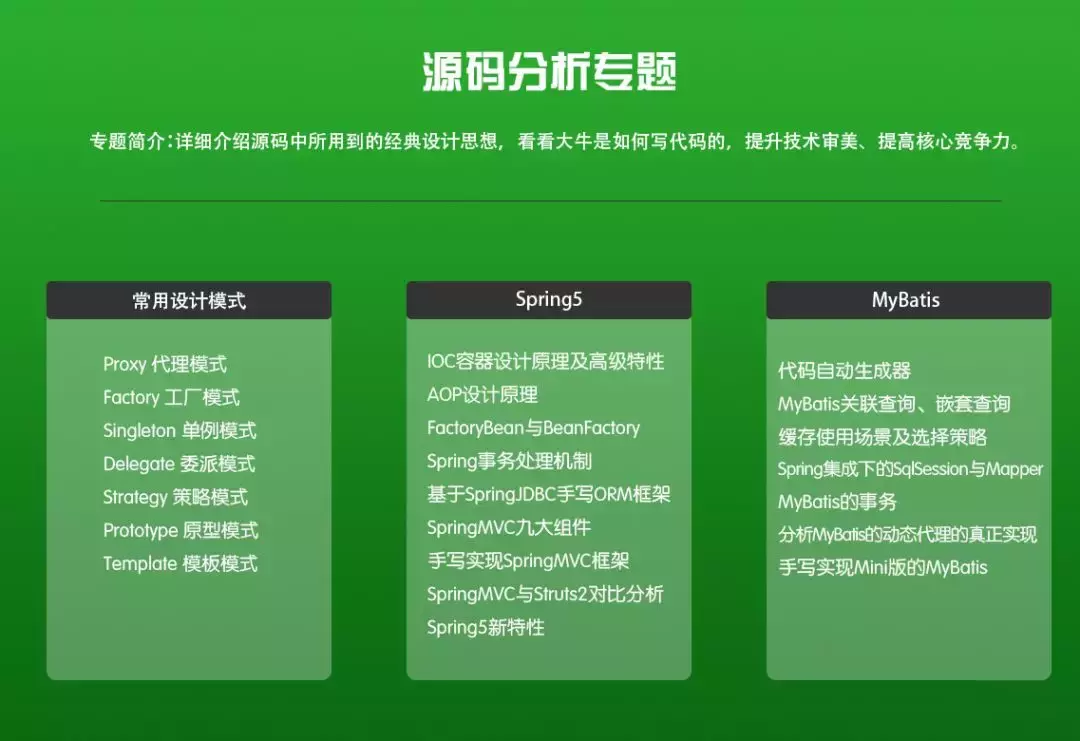 源码分析专题

专题简介：详细介绍源码中所用到的经典设计思想，看看大牛是如何写代码的，提升技术审美、提高核心竞争力。

常用设计模式

Proxy 代理模式
Factory 工厂模式
Singleton 单例模式
Delegate 委派模式
Strategy 策略模式
Prototype 原型模式
Template 模板模式

Spring5

IOC容器设计原理及高级特性
AOP设计原理
FactoryBean与BeanFactory
Spring事务处理机制
基于SpringJDBC手写ORM框架
SpringMVC九大组件
手写实现SpringMVC框架
SpringMVC与Struts2对比分析
Spring5新特性

MyBatis

代码自动生成器
MyBatis关联查询、嵌套查询
缓存使用场景及选择策略
Spring集成下的SqlSession与Mapper
MyBatis的事务
分析MyBatis的动态代理的真正实现
手写实现Mini版的MyBatis